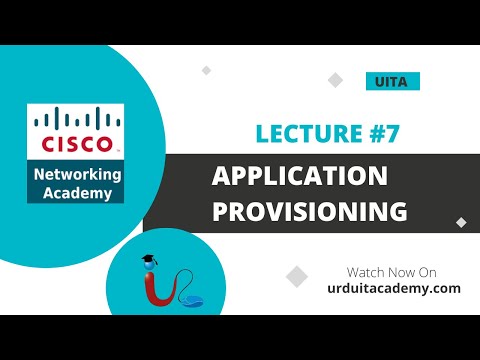 CISCO
Networking Academy

UITA

LECTURE #7

APPLICATION PROVISIONING

Watch Now On
urduitacademy.com